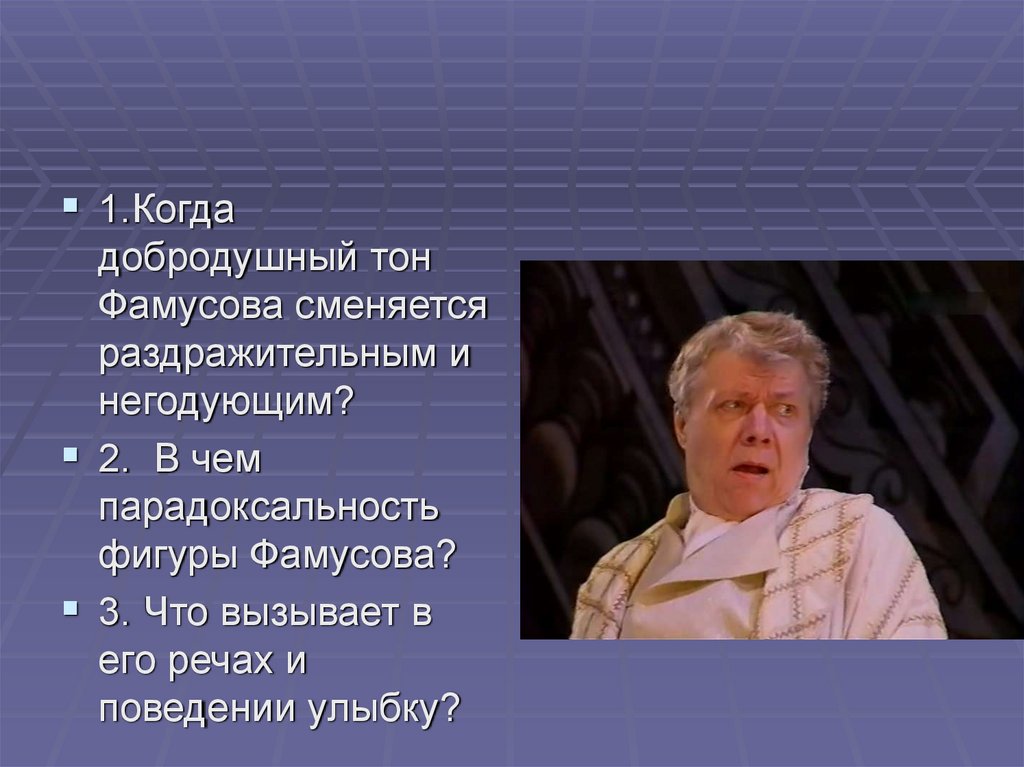 1.Когда добродушный тон Фамусова сменяется раздражительным и негодующим?

2. В чем парадоксальность фигуры Фамусова?

3. Что вызывает в его речах и поведении улыбку?